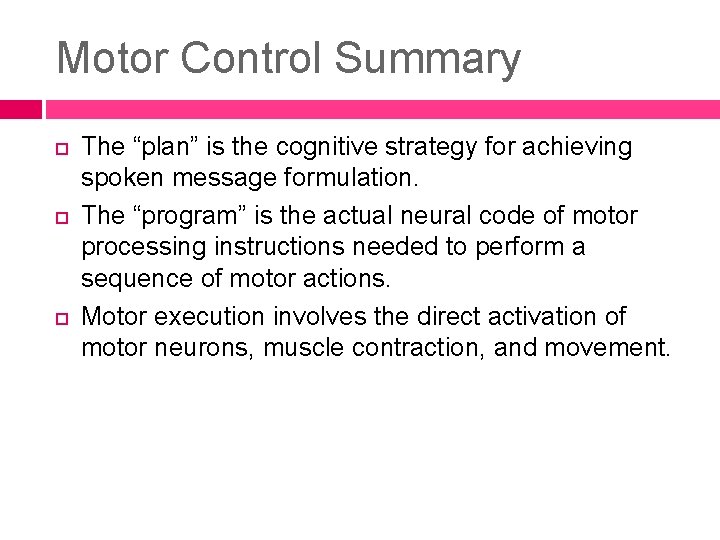 Motor Control Summary

The “plan” is the cognitive strategy for achieving spoken message formulation.

The “program” is the actual neural code of motor processing instructions needed to perform a sequence of motor actions.

Motor execution involves the direct activation of motor neurons, muscle contraction, and movement.